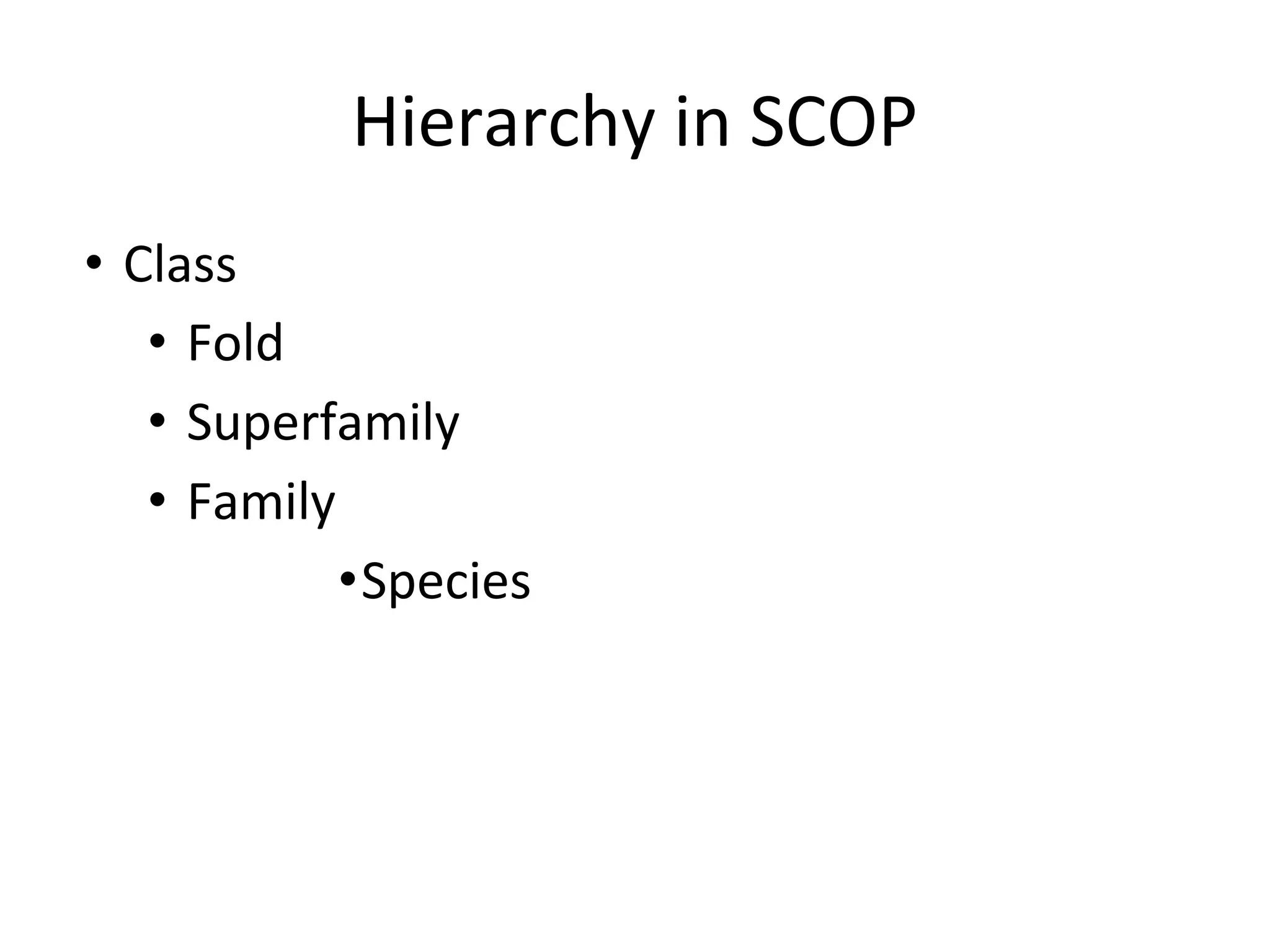 Hierarchy in SCOP

• Class
  • Fold
  • Superfamily
  • Family
    •Species